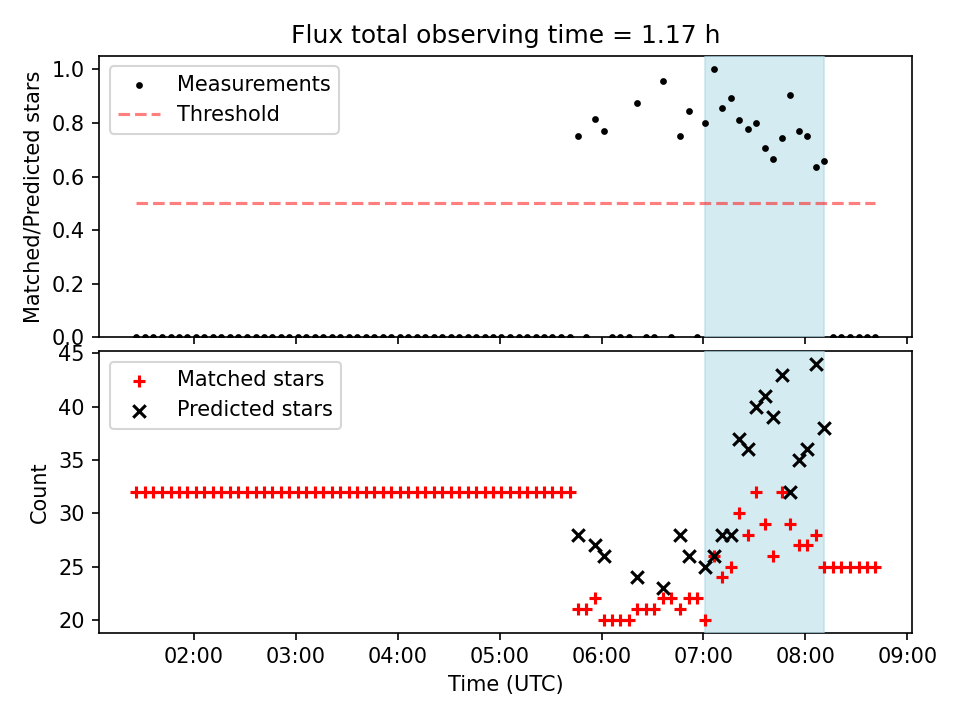 Flux total observing time = 1.17 h

Measurements
Threshold

Matched/Predicted stars

1.0
0.8
0.6
0.4
0.2
0.0

Matched stars
Predicted stars

Count

45
40
35
30
25
20

02:00
03:00
04:00
05:00
06:00
07:00
08:00
09:00

Time (UTC)